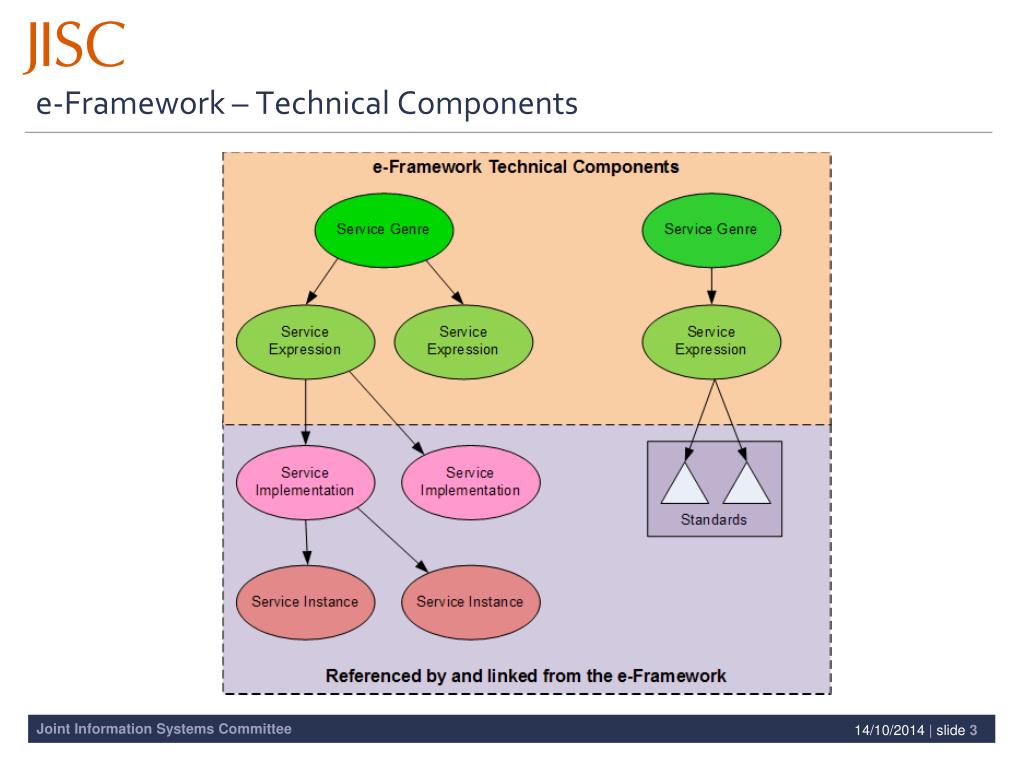 JISC
e-Framework – Technical Components

e-Framework Technical Components

Service Genre

Service Genre

Service Expression

Service Expression

Service Expression

Service Implementation

Service Implementation

Standards

Service Instance

Service Instance

Referenced by and linked from the e-Framework

Joint Information Systems Committee

14/10/2014 | slide 3